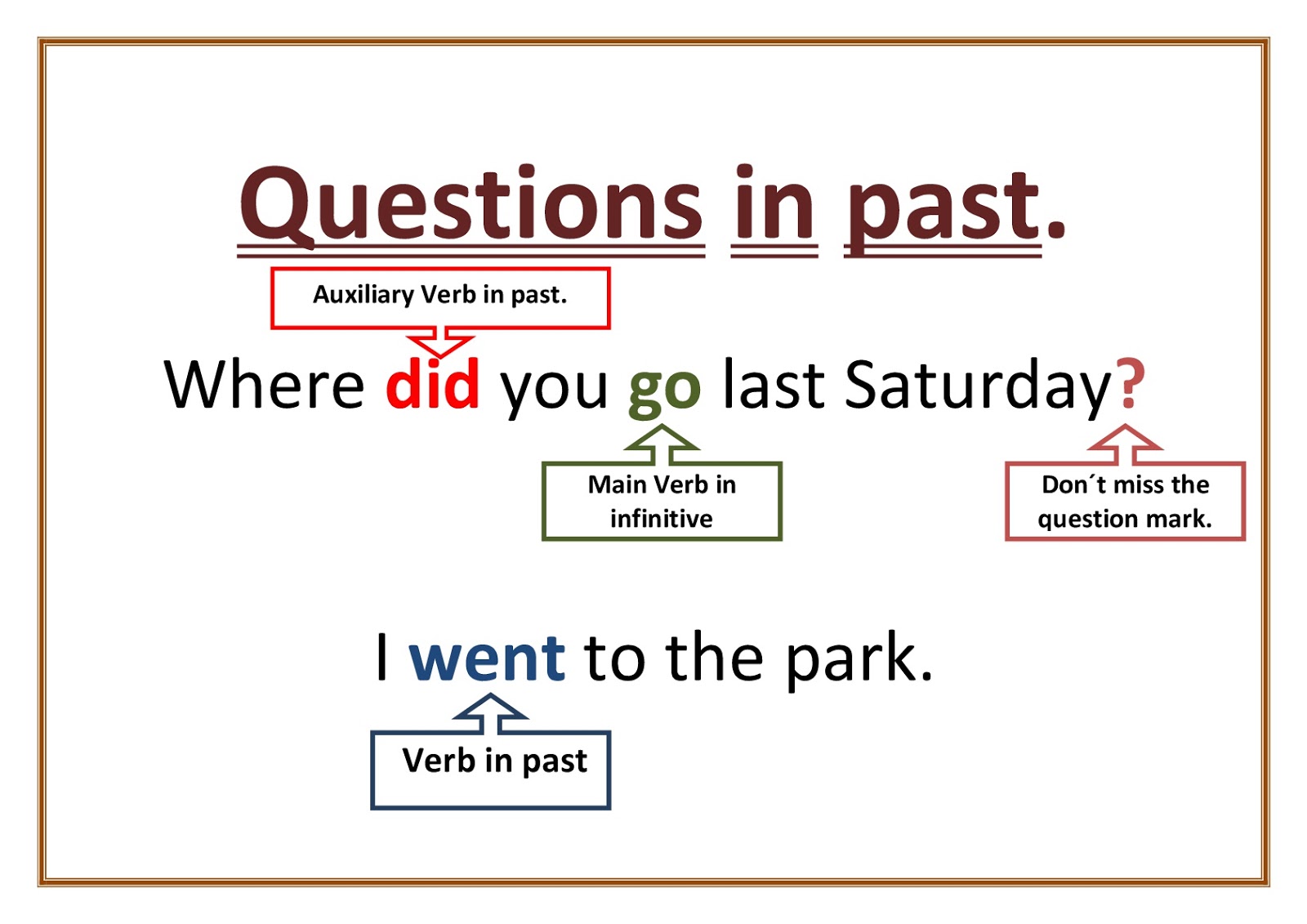 Questions in past.

Auxiliary Verb in past.

Where did you go last Saturday?

Main Verb in infinitive

Don´t miss the question mark.

I went to the park.

Verb in past